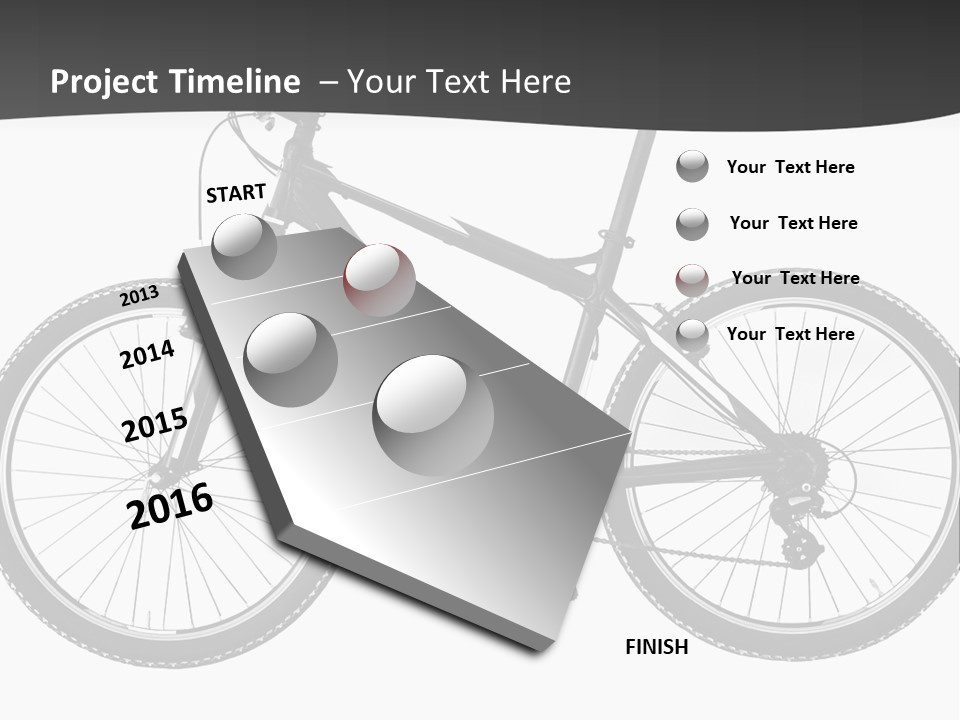 Project Timeline – Your Text Here

START

2013

2014

2015

2016

Your Text Here

Your Text Here

Your Text Here

Your Text Here

FINISH